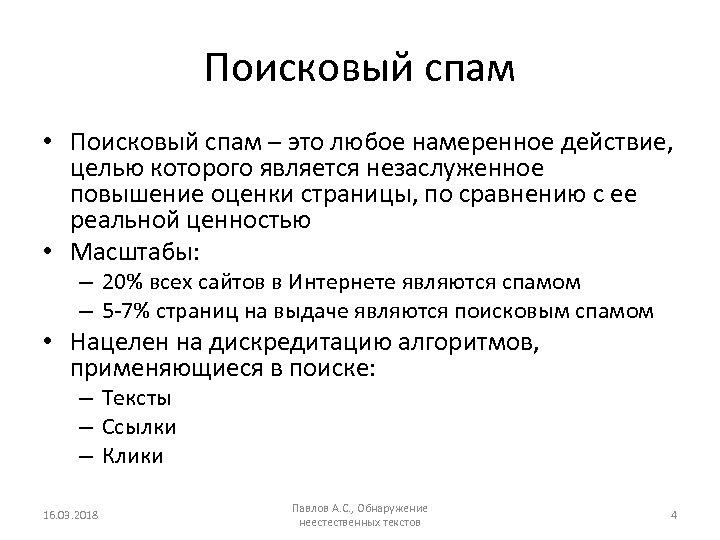 Поисковый спам

• Поисковый спам – это любое намеренное действие, целью которого является незаслуженное повышение оценки страницы, по сравнению с ее реальной ценностью
• Масштабы:
– 20% всех сайтов в Интернете являются спамом
– 5-7% страниц на выдаче являются поисковым спамом
• Нацелен на дискредитацию алгоритмов, применяющиеся в поиске:
– Тексты
– Ссылки
– Клики

16.03.2018

Павлов А.С., Обнаружение неестественных текстов

4